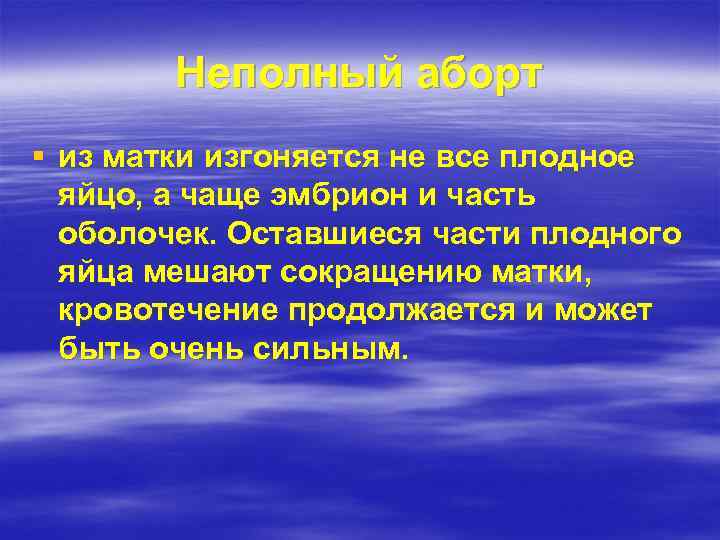 Неполный аборт

▪ из матки изгоняется не все плодное яйцо, а чаще эмбрион и часть оболочек. Оставшиеся части плодного яйца мешают сокращению матки, кровотечение продолжается и может быть очень сильным.